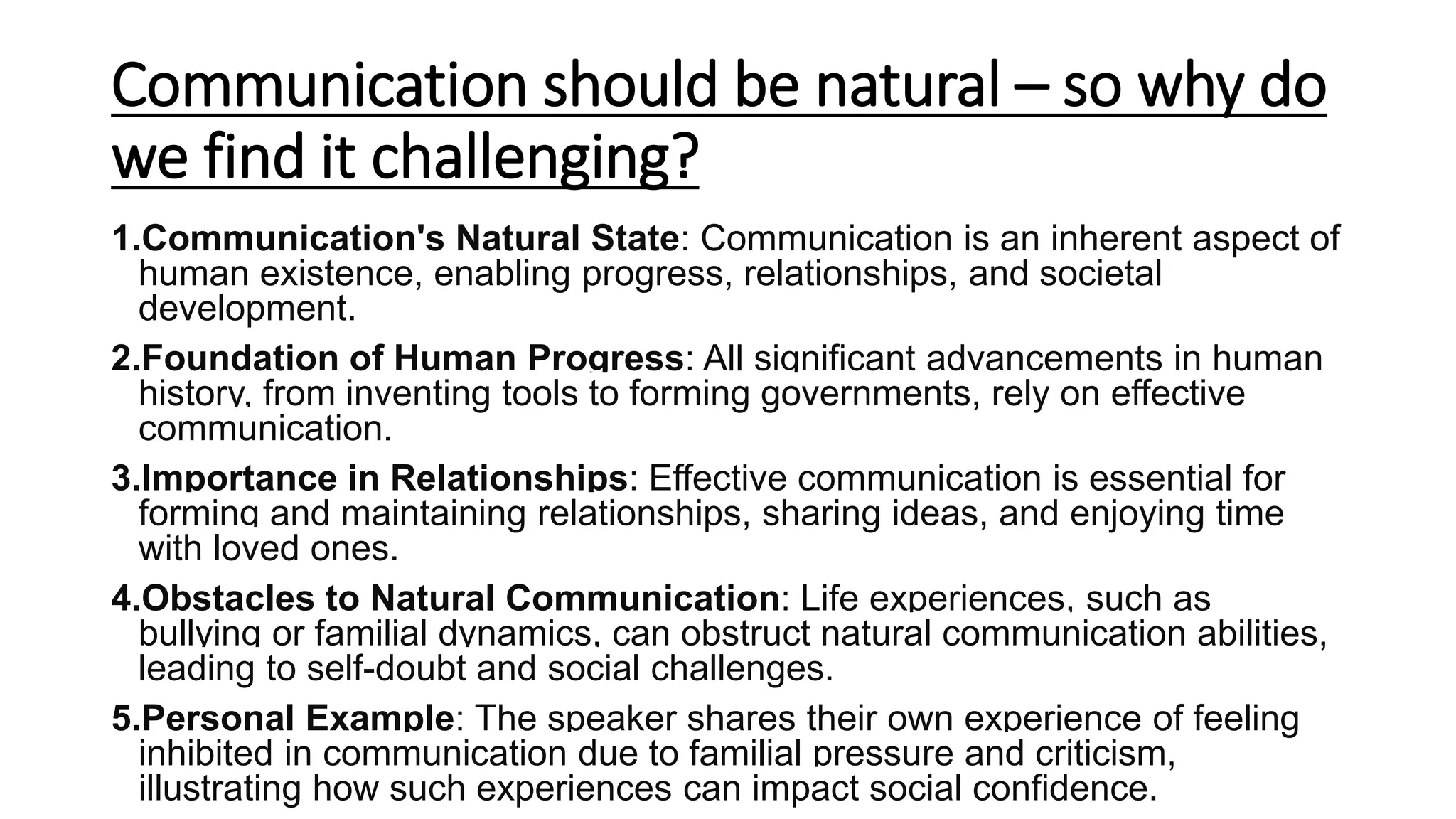 Communication should be natural – so why do we find it challenging?

1.Communication's Natural State: Communication is an inherent aspect of human existence, enabling progress, relationships, and societal development.

2.Foundation of Human Progress: All significant advancements in human history, from inventing tools to forming governments, rely on effective communication.

3.Importance in Relationships: Effective communication is essential for forming and maintaining relationships, sharing ideas, and enjoying time with loved ones.

4.Obstacles to Natural Communication: Life experiences, such as bullying or familial dynamics, can obstruct natural communication abilities, leading to self-doubt and social challenges.

5.Personal Example: The speaker shares their own experience of feeling inhibited in communication due to familial pressure and criticism, illustrating how such experiences can impact social confidence.